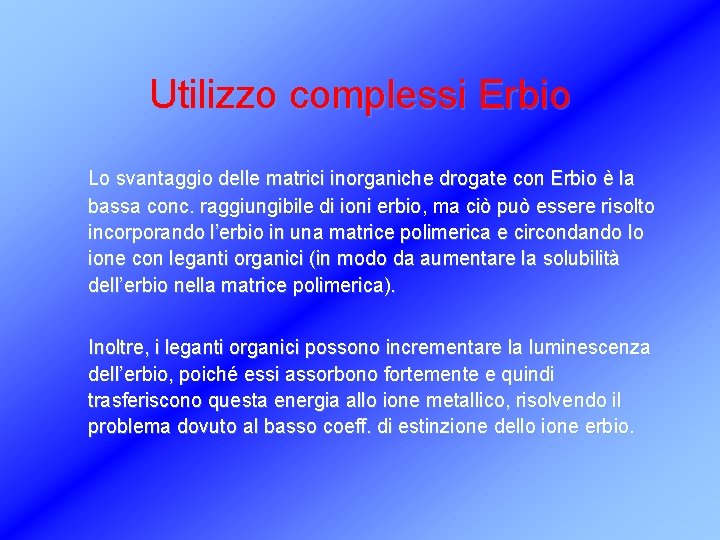 Utilizzo complessi Erbio

Lo svantaggio delle matrici inorganiche drogate con Erbio è la bassa conc. raggiungibile di ioni erbio, ma ciò può essere risolto incorporando l'erbio in una matrice polimerica e circondando lo ione con leganti organici (in modo da aumentare la solubilità dell'erbio nella matrice polimerica).

Inoltre, i leganti organici possono incrementare la luminescenza dell'erbio, poiché essi assorbono fortemente e quindi trasferiscono questa energia allo ione metallico, risolvendo il problema dovuto al basso coeff. di estinzione dello ione erbio.